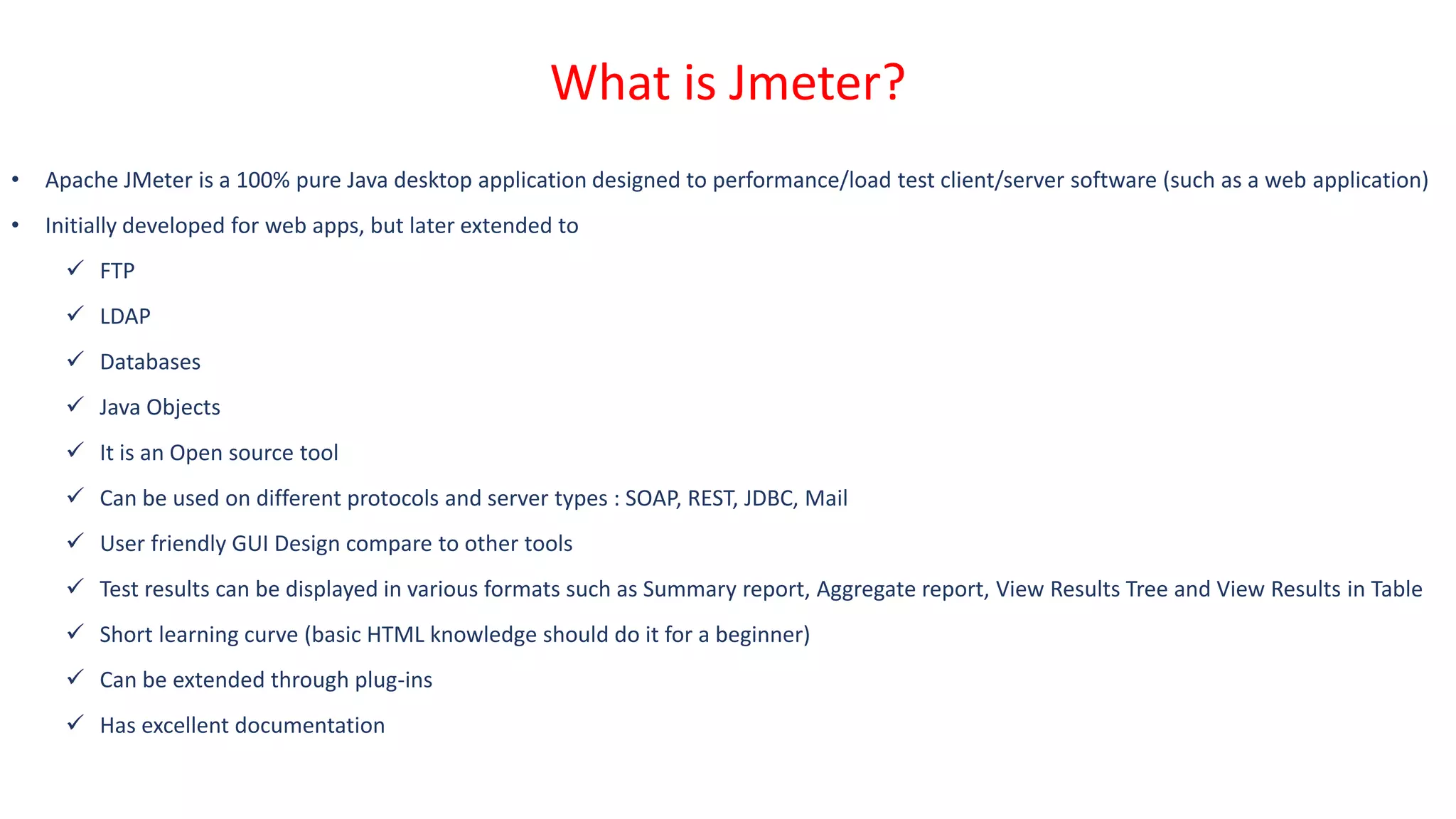 What is Jmeter?

• Apache JMeter is a 100% pure Java desktop application designed to performance/load test client/server software (such as a web application)

• Initially developed for web apps, but later extended to

✓ FTP

✓ LDAP

✓ Databases

✓ Java Objects

✓ It is an Open source tool

✓ Can be used on different protocols and server types : SOAP, REST, JDBC, Mail

✓ User friendly GUI Design compare to other tools

✓ Test results can be displayed in various formats such as Summary report, Aggregate report, View Results Tree and View Results in Table

✓ Short learning curve (basic HTML knowledge should do it for a beginner)

✓ Can be extended through plug-ins

✓ Has excellent documentation